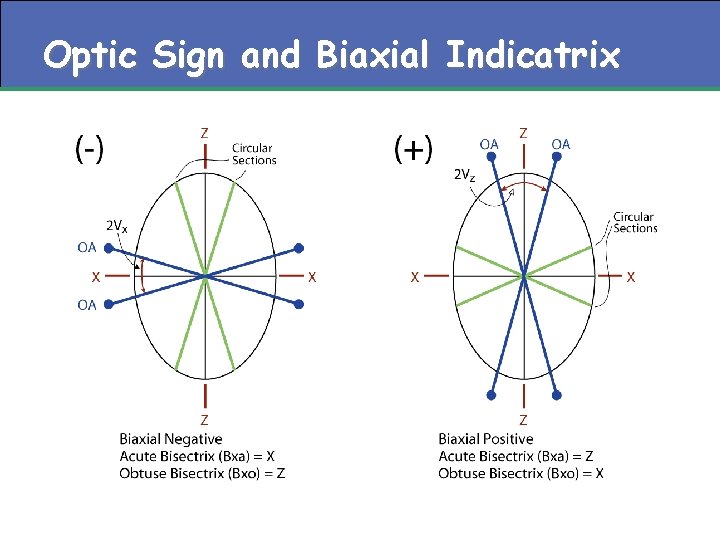 Optic Sign and Biaxial Indicatrix

(-)

Z

Circular Sections

$2V_x$

OA

X

X

OA

Z

Biaxial Negative
Acute Bisectrix (Bxa) = X
Obtuse Bisectrix (Bxo) = Z

(+)

OA

Z

OA

$2V_z$

Circular Sections

X

X

Z

Biaxial Positive
Acute Bisectrix (Bxa) = Z
Obtuse Bisectrix (Bxo) = X